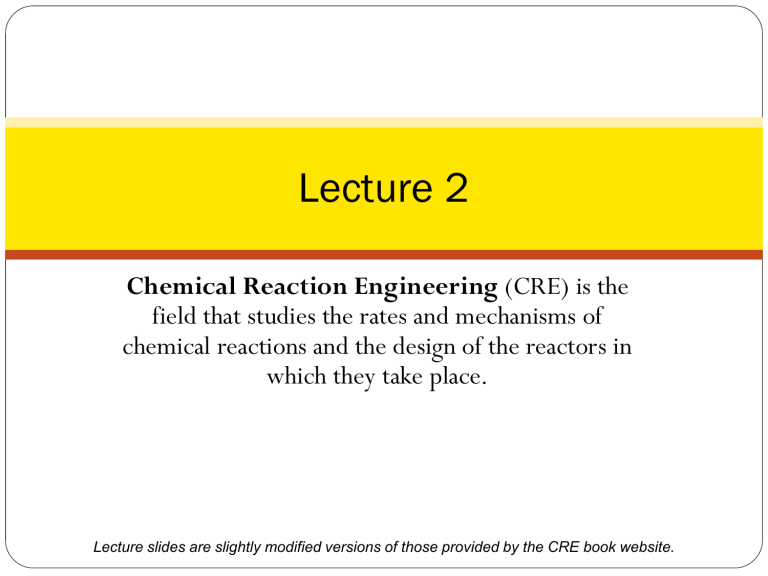 Lecture 2

Chemical Reaction Engineering (CRE) is the field that studies the rates and mechanisms of chemical reactions and the design of the reactors in which they take place.

Lecture slides are slightly modified versions of those provided by the CRE book website.